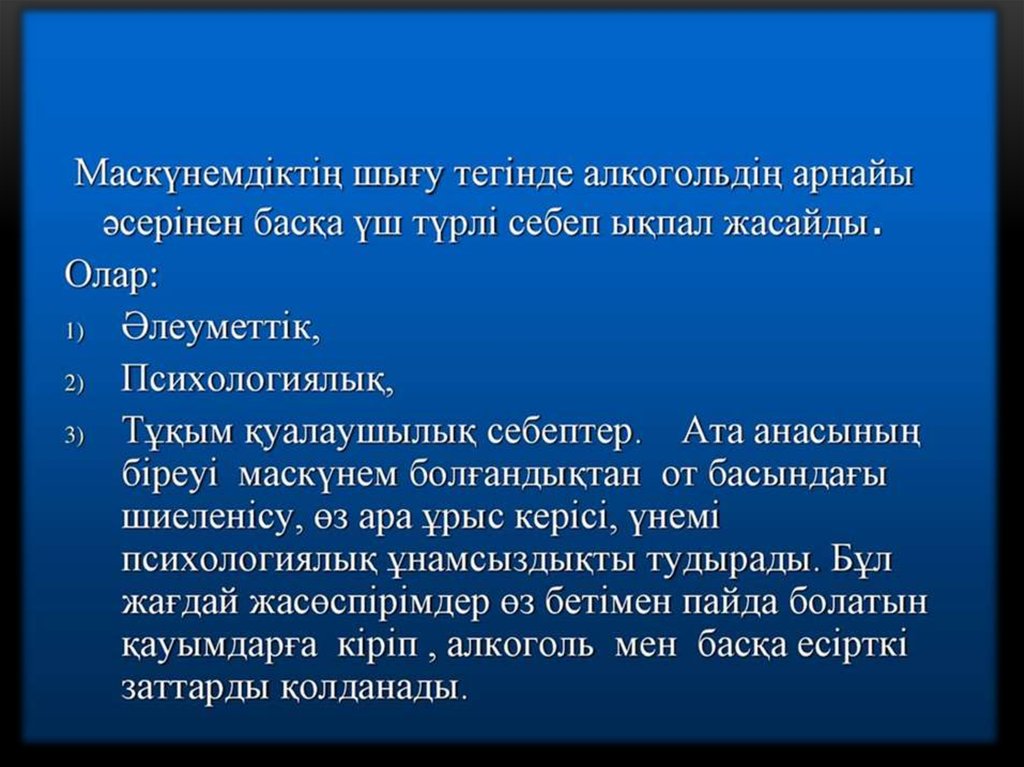 Маскүнемдіктің шығу тегінде алкогольдің арнайы әсерінен басқа үш түрлі себеп ықпал жасайды.

Олар:

1) Әлеуметтік,

2) Психологиялық,

3) Тұқым қуалаушылық себептер. Ата анасының біреуі маскүнем болғандықтан от басындағы шиеленісу, өз ара ұрыс керісі, үнемі психологиялық ұнамсыздықты тудырады. Бұл жағдай жасөспірімдер өз бетімен пайда болатын қауымдарға кіріп , алкоголь мен басқа есірткі заттарды қолданады.